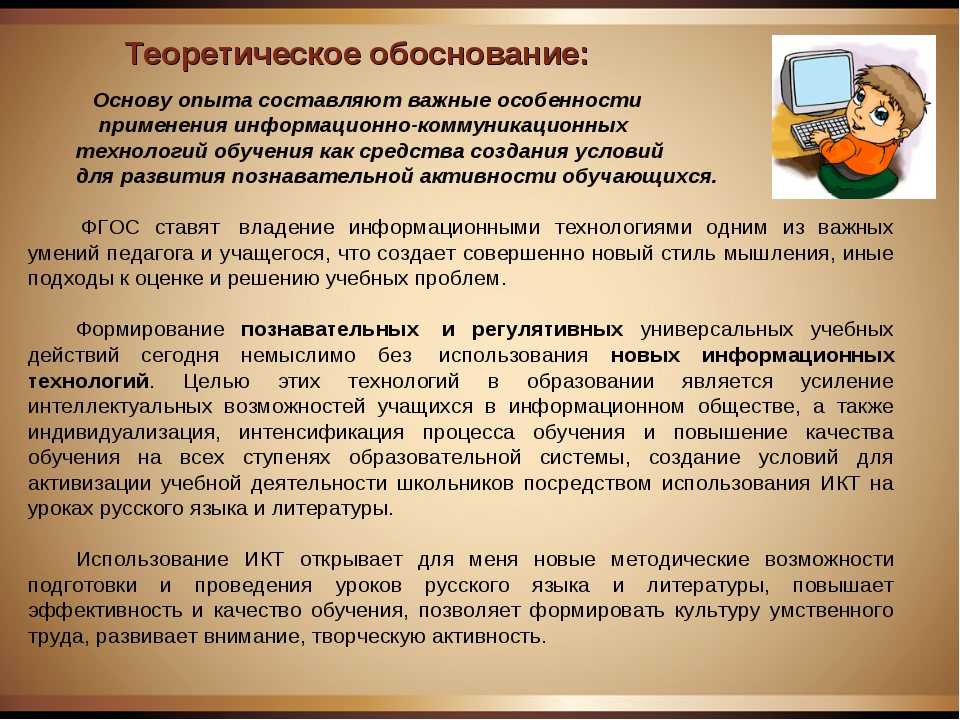 Теоретическое обоснование:

Основу опыта составляют важные особенности применения информационно-коммуникационных технологий обучения как средства создания условий для развития познавательной активности обучающихся.

ФГОС ставят владение информационными технологиями одним из важных умений педагога и учащегося, что создает совершенно новый стиль мышления, иные подходы к оценке и решению учебных проблем.

Формирование познавательных и регулятивных универсальных учебных действий сегодня немыслимо без использования новых информационных технологий. Целью этих технологий в образовании является усиление интеллектуальных возможностей учащихся в информационном обществе, а также индивидуализация, интенсификация процесса обучения и повышение качества обучения на всех ступенях образовательной системы, создание условий для активизации учебной деятельности школьников посредством использования ИКТ на уроках русского языка и литературы.

Использование ИКТ открывает для меня новые методические возможности подготовки и проведения уроков русского языка и литературы, повышает эффективность и качество обучения, позволяет формировать культуру умственного труда, развивает внимание, творческую активность.